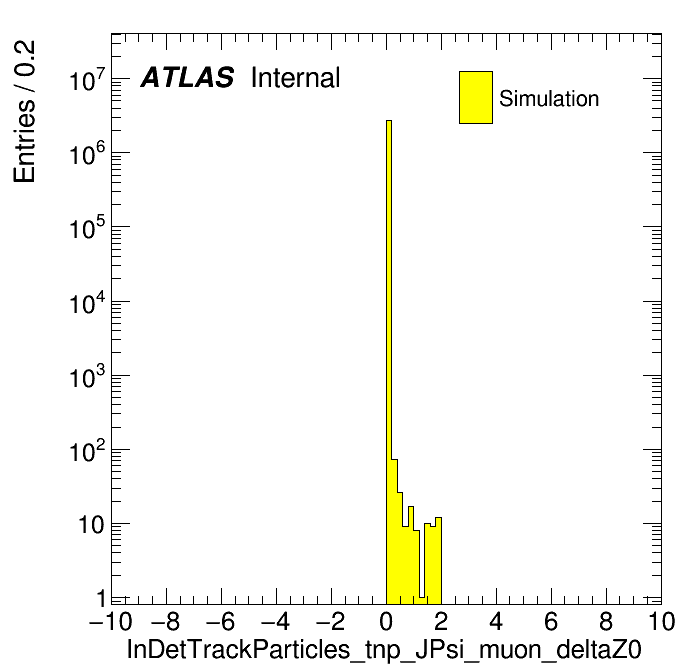 Entries / 0.2

ATLAS Internal

Simulation

$10^7$
$10^6$
$10^5$
$10^4$
$10^3$
$10^2$
10
1

−10 −8 −6 −4 −2 0 2 4 6 8 10

InDetTrackParticles_tnp_JPsi_muon_deltaZ0